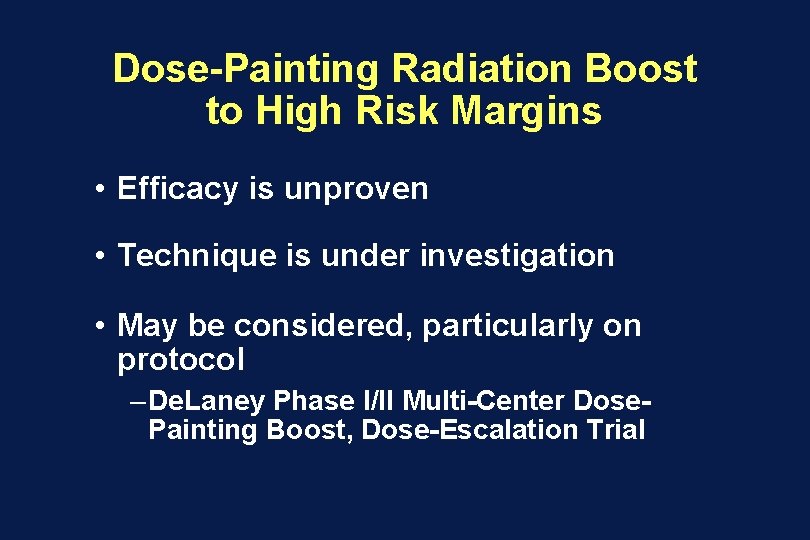 Dose-Painting Radiation Boost to High Risk Margins

• Efficacy is unproven

• Technique is under investigation

• May be considered, particularly on protocol

– DeLaney Phase I/II Multi-Center Dose-Painting Boost, Dose-Escalation Trial